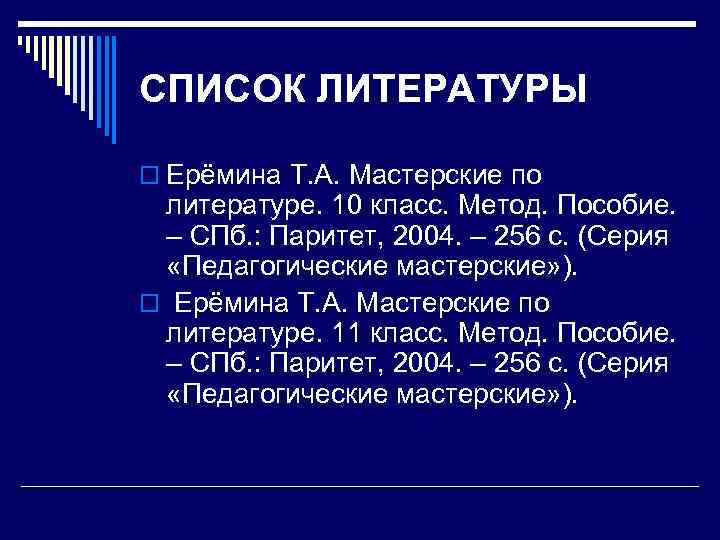 СПИСОК ЛИТЕРАТУРЫ

Ерёмина Т.А. Мастерские по литературе. 10 класс. Метод. Пособие. – СПб.: Паритет, 2004. – 256 с. (Серия «Педагогические мастерские»).

Ерёмина Т.А. Мастерские по литературе. 11 класс. Метод. Пособие. – СПб.: Паритет, 2004. – 256 с. (Серия «Педагогические мастерские»).